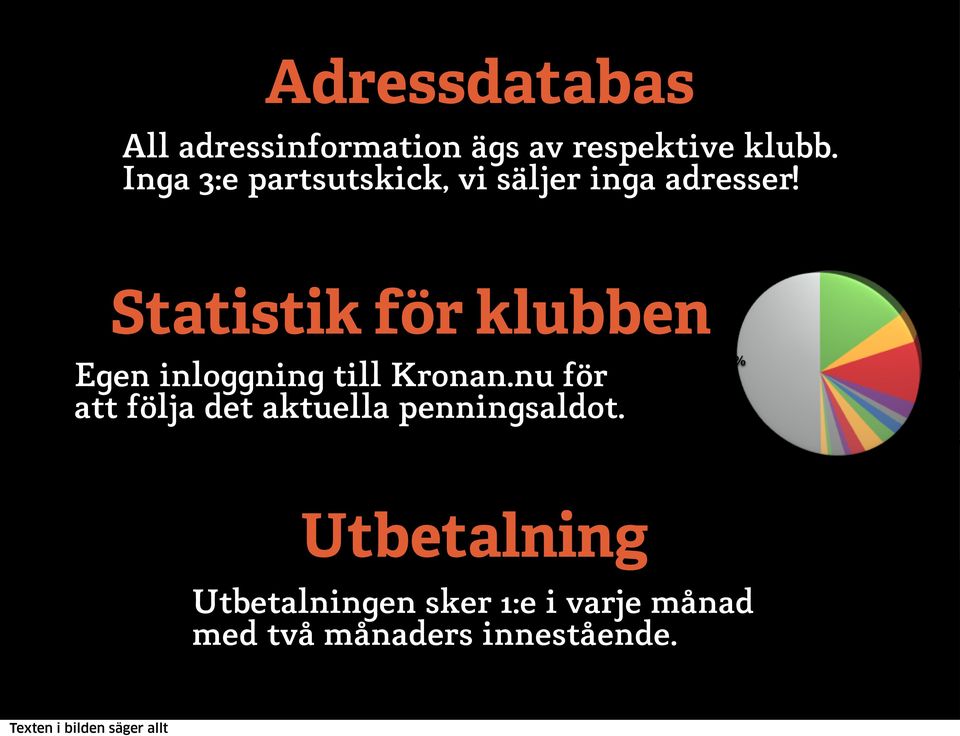 Adressdatabas

All adressinformation ägs av respektive klubb. Inga 3:e partsutskick, vi säljer inga adresser!

Statistik för klubben

Egen inloggning till Kronan.nu för att följa det aktuella penningsaldot.

%

Utbetalning

Utbetalningen sker 1:e i varje månad med två månaders innestående.

Texten i bilden säger allt